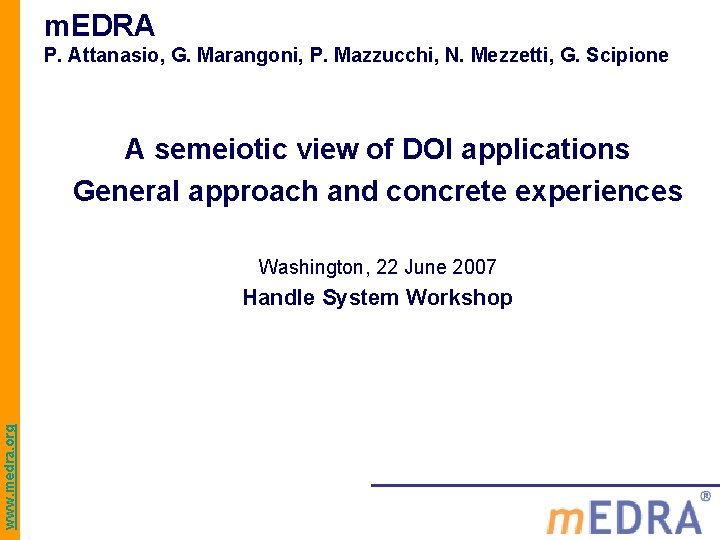 mEDRA
P. Attanasio, G. Marangoni, P. Mazzucchi, N. Mezzetti, G. Scipione

A semeiotic view of DOI applications
General approach and concrete experiences

Washington, 22 June 2007
Handle System Workshop

www.medra.org

mEDRA®